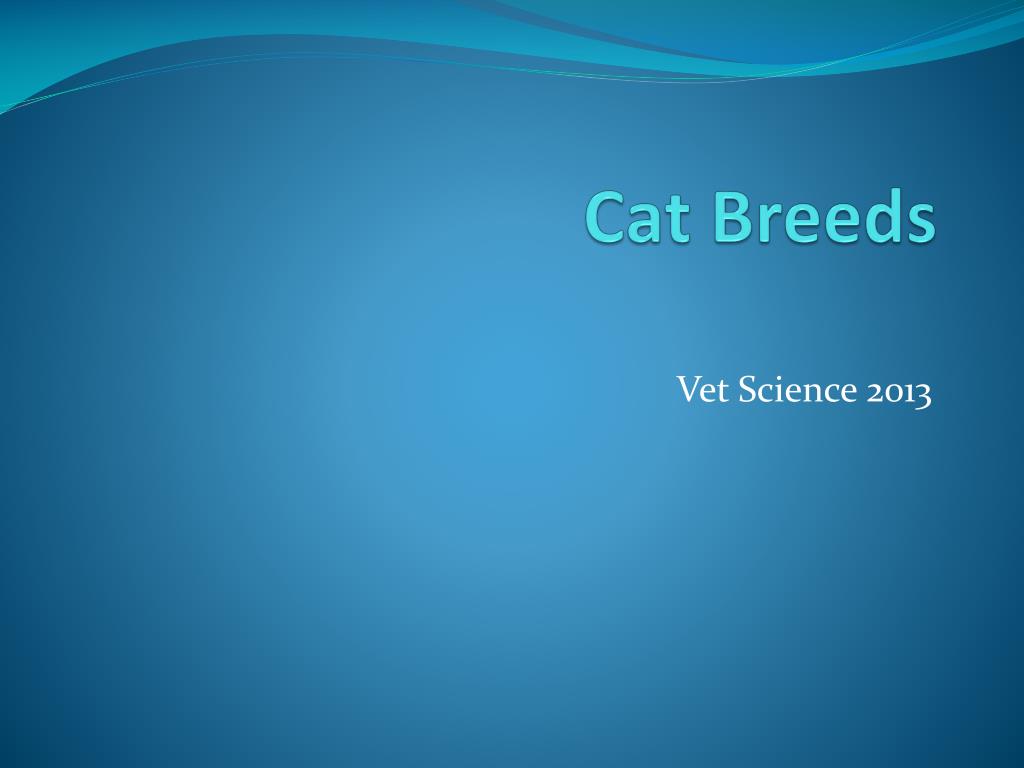 Cat Breeds

Vet Science 2013